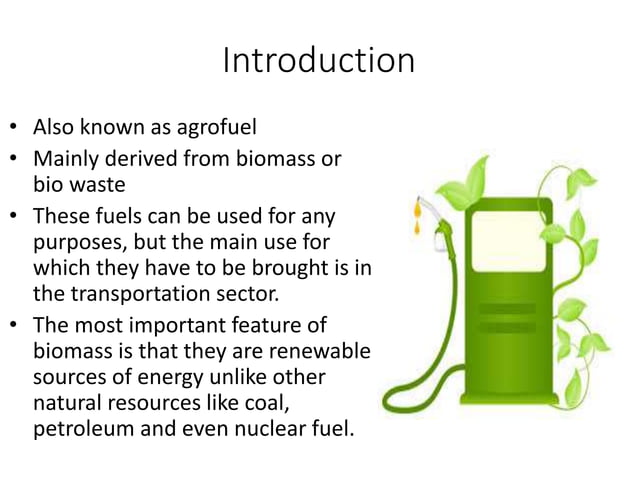 Introduction

• Also known as agrofuel
• Mainly derived from biomass or bio waste
• These fuels can be used for any purposes, but the main use for which they have to be brought is in the transportation sector.
• The most important feature of biomass is that they are renewable sources of energy unlike other natural resources like coal, petroleum and even nuclear fuel.